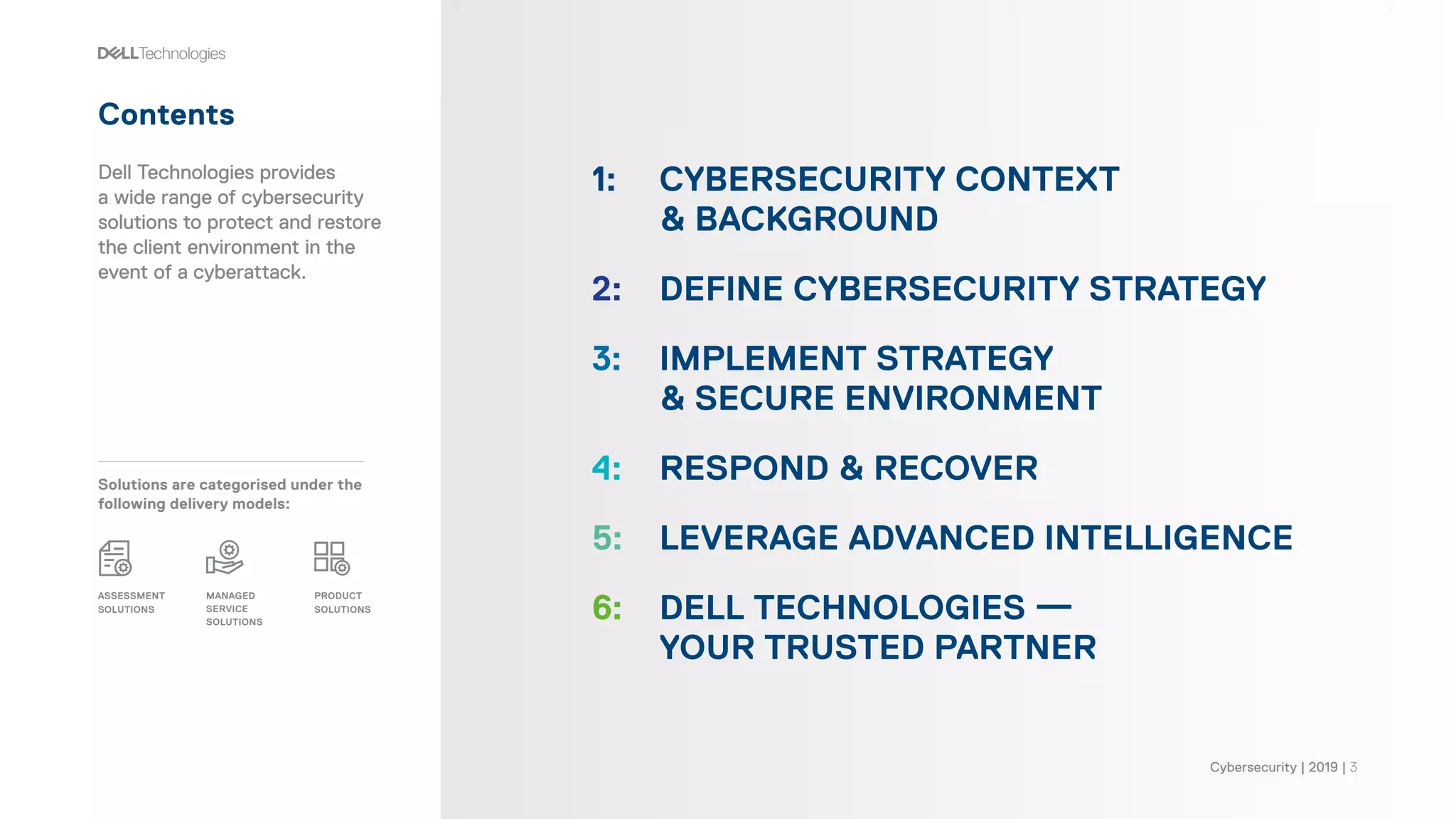 DELL Technologies

Contents

Dell Technologies provides a wide range of cybersecurity solutions to protect and restore the client environment in the event of a cyberattack.

Solutions are categorised under the following delivery models:

ASSESSMENT SOLUTIONS

MANAGED SERVICE SOLUTIONS

PRODUCT SOLUTIONS

1: CYBERSECURITY CONTEXT & BACKGROUND

2: DEFINE CYBERSECURITY STRATEGY

3: IMPLEMENT STRATEGY & SECURE ENVIRONMENT

4: RESPOND & RECOVER

5: LEVERAGE ADVANCED INTELLIGENCE

6: DELL TECHNOLOGIES — YOUR TRUSTED PARTNER

Cybersecurity | 2019 | 3